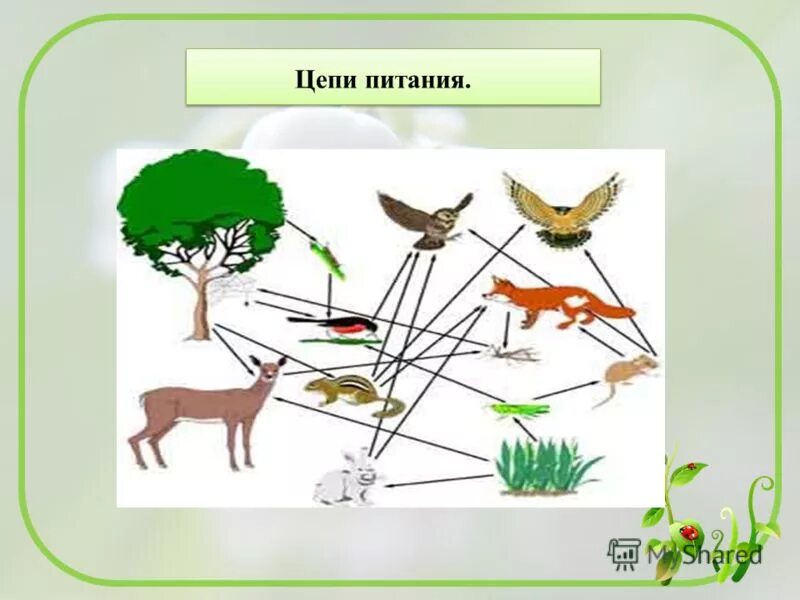 Цепи питания.

MyShared